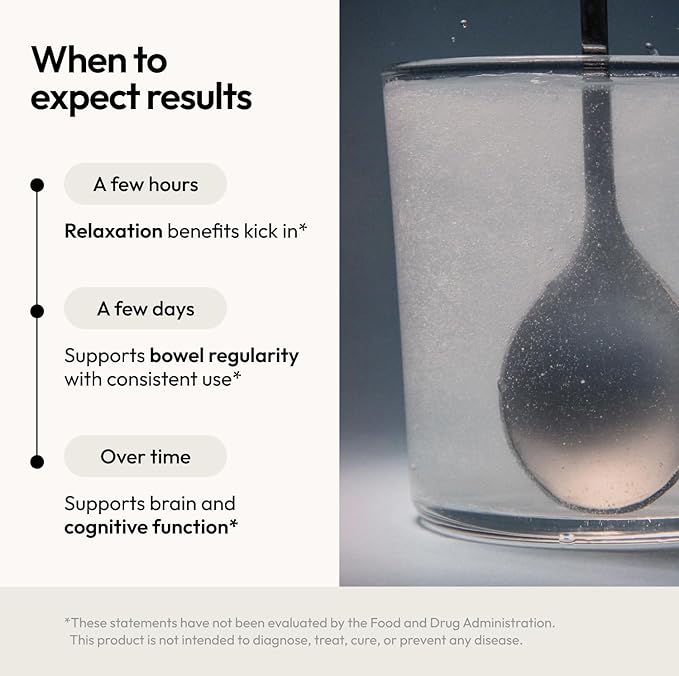 When to expect results

A few hours

Relaxation benefits kick in*

A few days

Supports bowel regularity with consistent use*

Over time

Supports brain and cognitive function*

*These statements have not been evaluated by the Food and Drug Administration. This product is not intended to diagnose, treat, cure, or prevent any disease.